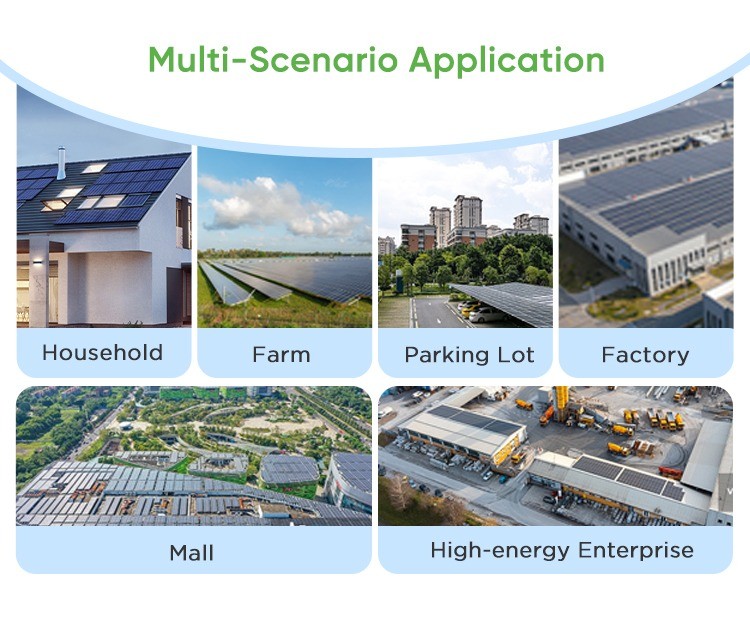 Multi-Scenario Application

Household

Farm

Parking Lot

Factory

Mall

High-energy Enterprise